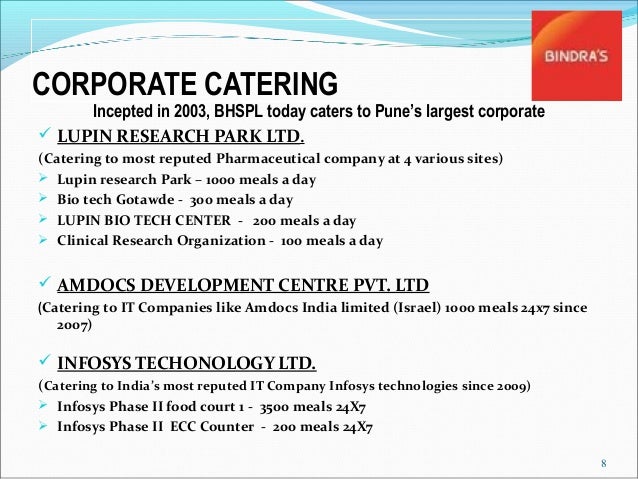 BINDRA'S

CORPORATE CATERING

Incepted in 2003, BHSPL today caters to Pune's largest corporate

✓ LUPIN RESEARCH PARK LTD.

(Catering to most reputed Pharmaceutical company at 4 various sites)

➢ Lupin research Park – 1000 meals a day
➢ Bio tech Gotawde - 300 meals a day
➢ LUPIN BIO TECH CENTER - 200 meals a day
➢ Clinical Research Organization - 100 meals a day

✓ AMDOCS DEVELOPMENT CENTRE PVT. LTD

(Catering to IT Companies like Amdocs India limited (Israel) 1000 meals 24x7 since 2007)

✓ INFOSYS TECHONOLOGY LTD.

(Catering to India's most reputed IT Company Infosys technologies since 2009)

➢ Infosys Phase II food court 1 - 3500 meals 24X7
➢ Infosys Phase II ECC Counter - 200 meals 24X7

8